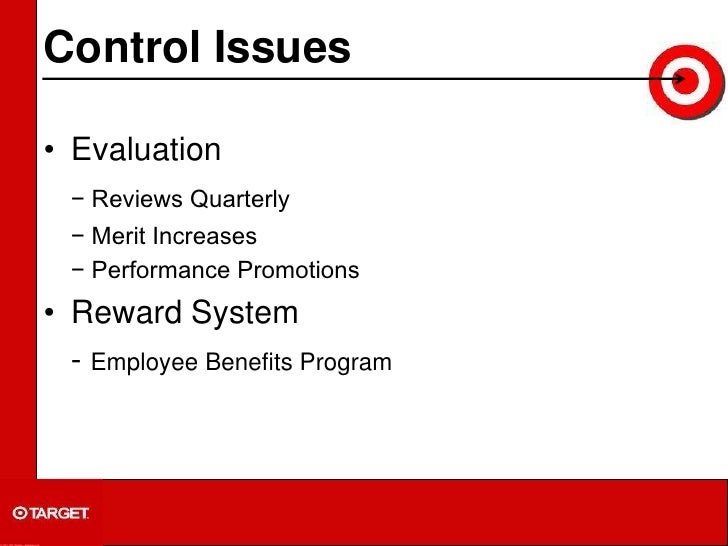 Control Issues

• Evaluation

− Reviews Quarterly

− Merit Increases

− Performance Promotions

• Reward System

- Employee Benefits Program

TARGET